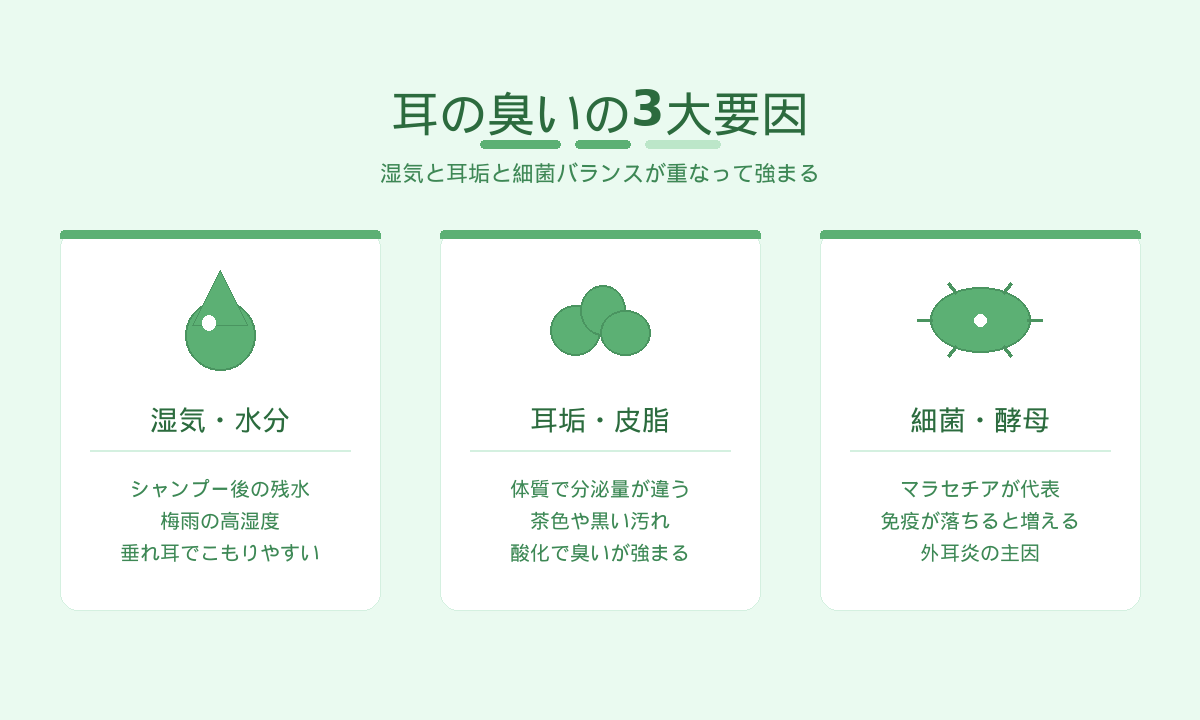 耳の臭いの3大要因

湿気と耳垢と細菌バランスが重なって強まる

湿気・水分

シャンプー後の残水
梅雨の高湿度
垂れ耳でこもりやすい

耳垢・皮脂

体質で分泌量が違う
茶色や黒い汚れ
酸化で臭いが強まる

細菌・酵母

マラセチアが代表
免疫が落ちると増える
外耳炎の主因